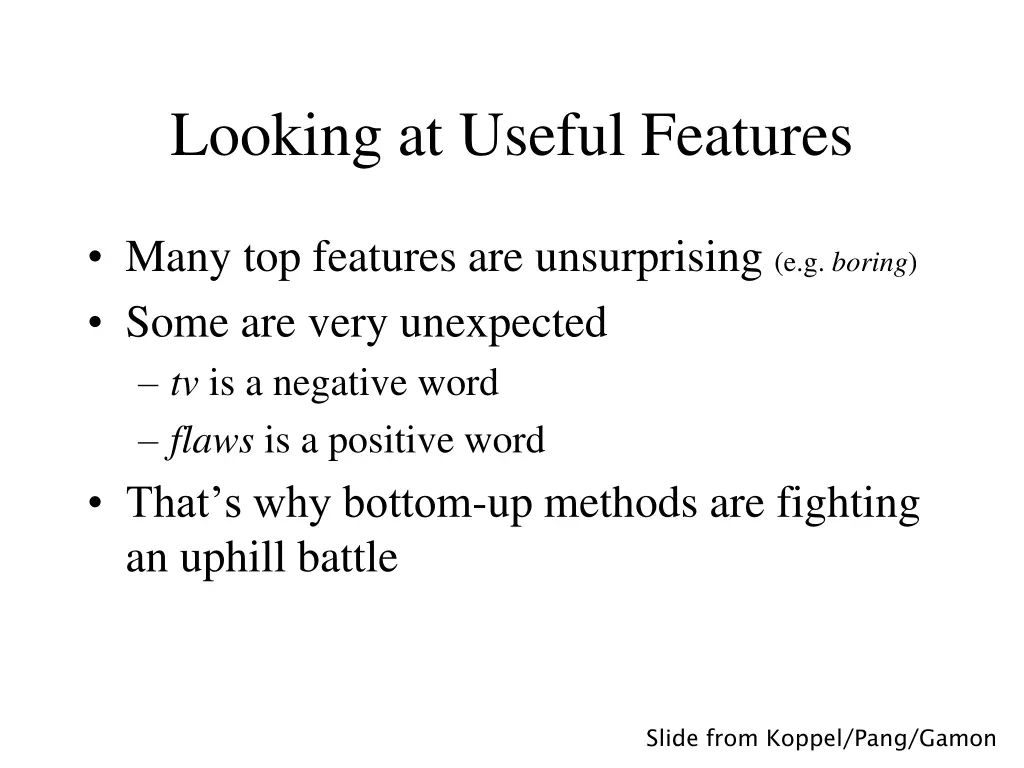 Looking at Useful Features

• Many top features are unsurprising (e.g. boring)
• Some are very unexpected
– tv is a negative word
– flaws is a positive word
• That’s why bottom-up methods are fighting an uphill battle

Slide from Koppel/Pang/Gamon